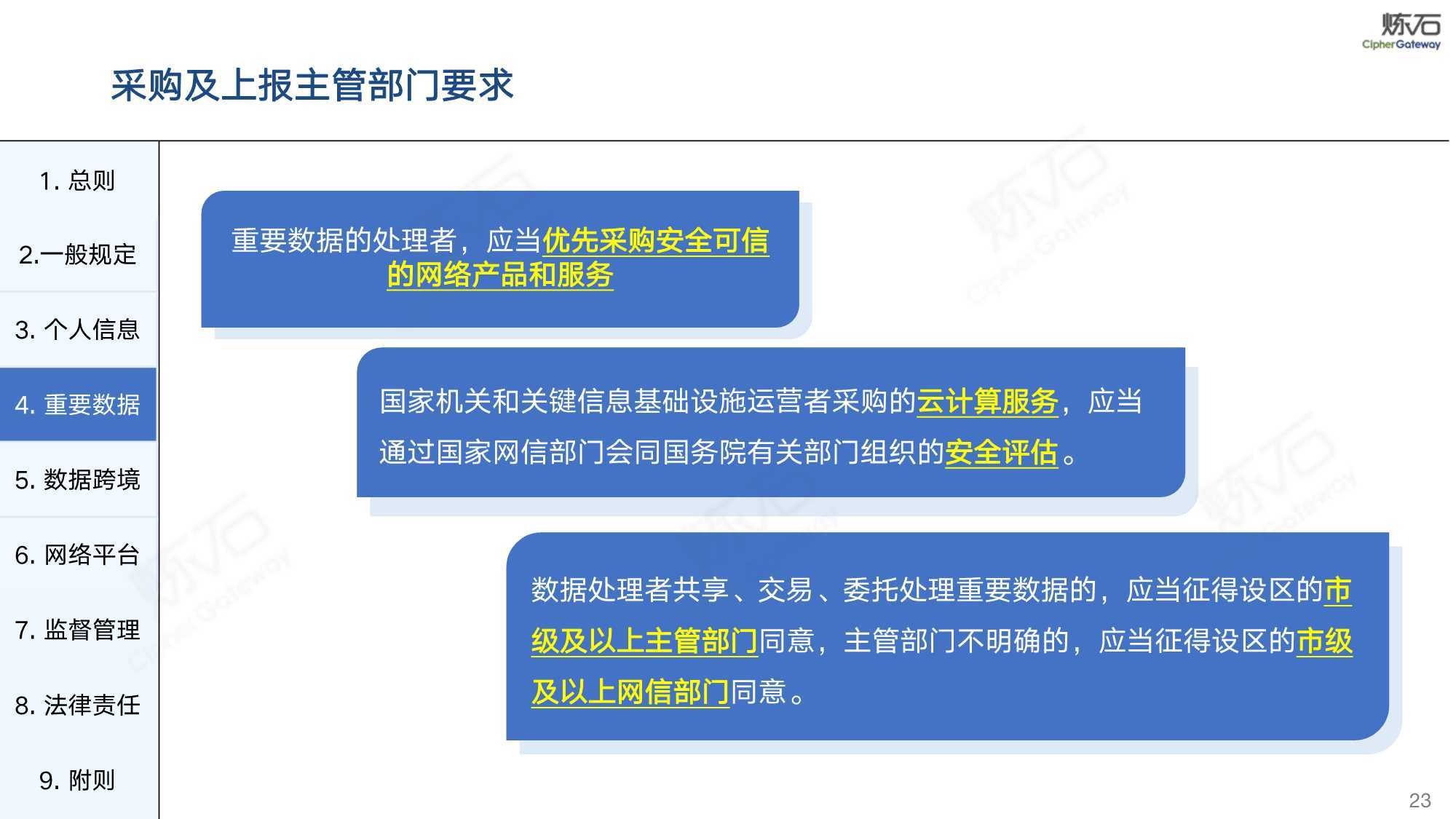 炼石
CipherGateway

采购及上报主管部门要求

1. 总则

2.一般规定

3. 个人信息

4. 重要数据

5. 数据跨境

6. 网络平台

7. 监督管理

8. 法律责任

9. 附则

重要数据的处理者，应当优先采购安全可信的网络产品和服务

国家机关和关键信息基础设施运营者采购的云计算服务，应当通过国家网信部门会同国务院有关部门组织的安全评估。

数据处理者共享、交易、委托处理重要数据的，应当征得设区的市级及以上主管部门同意，主管部门不明确的，应当征得设区的市级及以上网信部门同意。

23